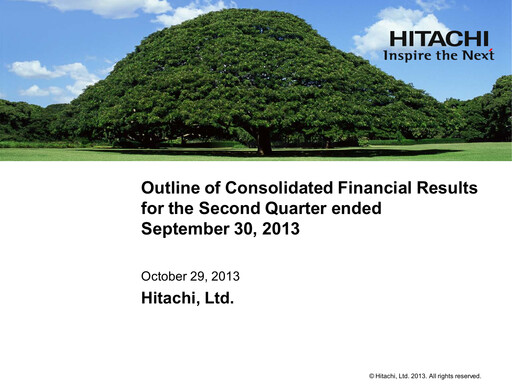 HITACHI
Inspire the Next

Outline of Consolidated Financial Results for the Second Quarter ended September 30, 2013

October 29, 2013

Hitachi, Ltd.

© Hitachi, Ltd. 2013. All rights reserved.